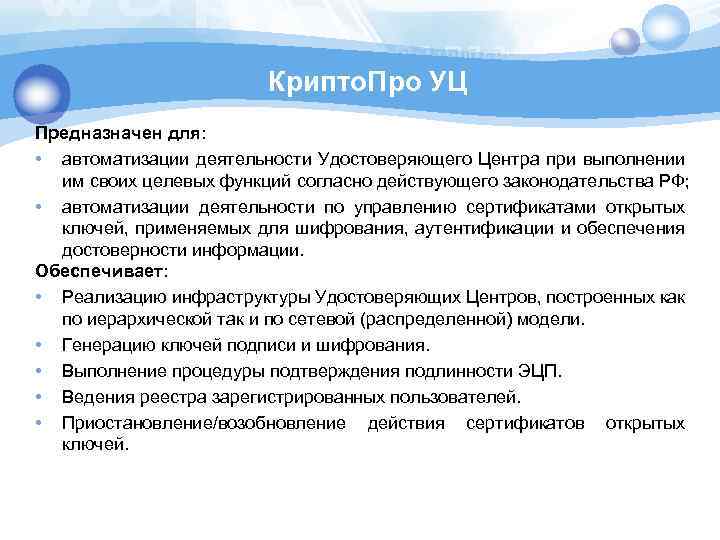 КриптоПро УЦ

Предназначен для:

• автоматизации деятельности Удостоверяющего Центра при выполнении им своих целевых функций согласно действующего законодательства РФ;

• автоматизации деятельности по управлению сертификатами открытых ключей, применяемых для шифрования, аутентификации и обеспечения достоверности информации.

Обеспечивает:

• Реализацию инфраструктуры Удостоверяющих Центров, построенных как по иерархической так и по сетевой (распределенной) модели.

• Генерацию ключей подписи и шифрования.

• Выполнение процедуры подтверждения подлинности ЭЦП.

• Ведения реестра зарегистрированных пользователей.

• Приостановление/возобновление действия сертификатов открытых ключей.